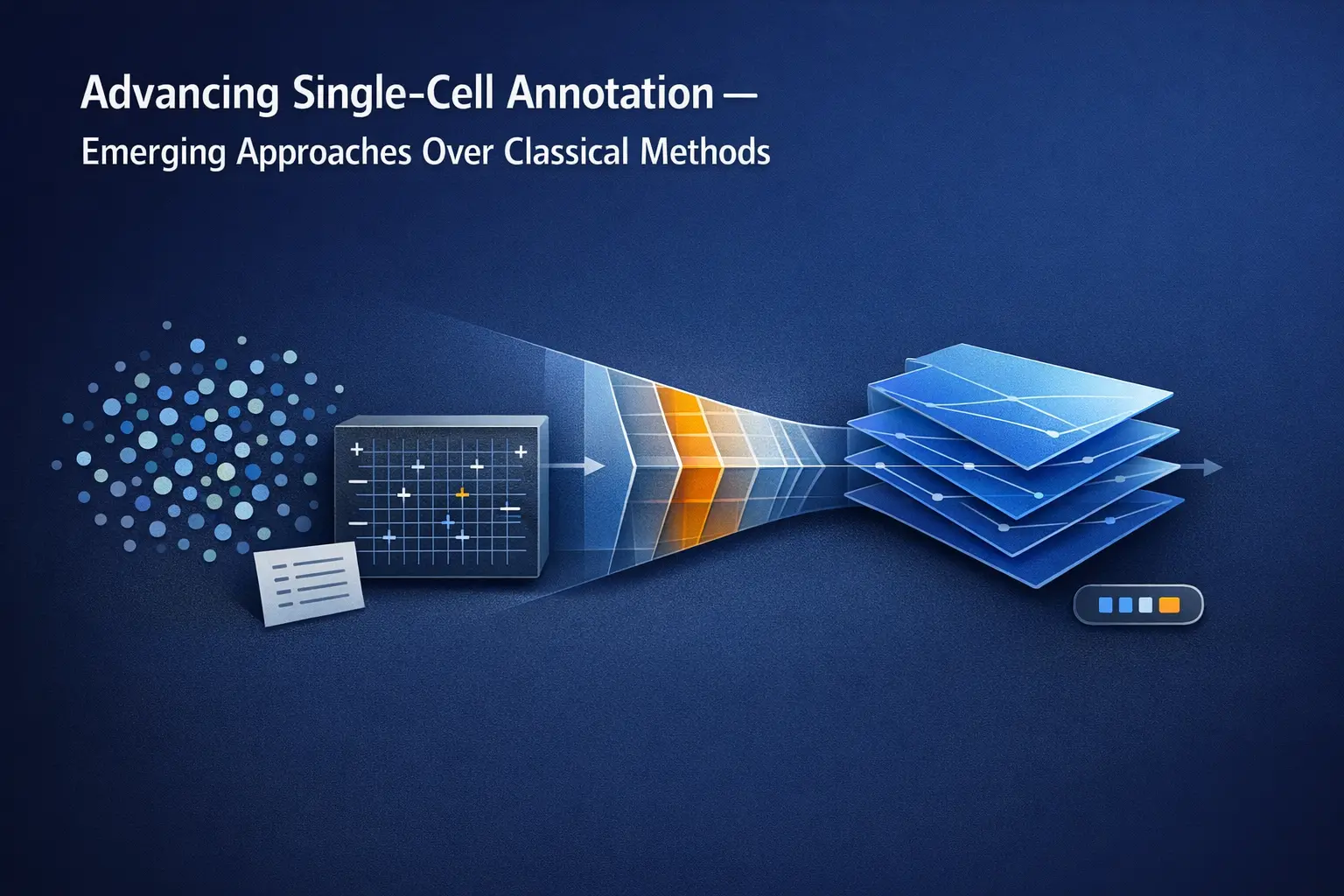 Advancing Single-Cell Annotation —
Emerging Approaches Over Classical Methods